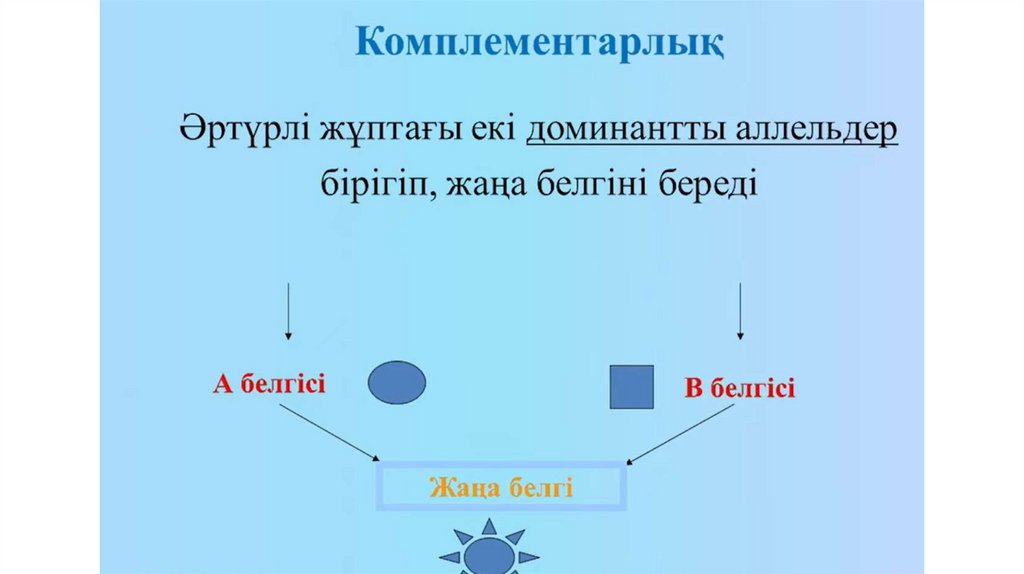 Комплементарлық

Әртүрлі жұптағы екі доминантты аллельдер бірігіп, жаңа белгіні береді

А белгісі

В белгісі

Жаңа белгі